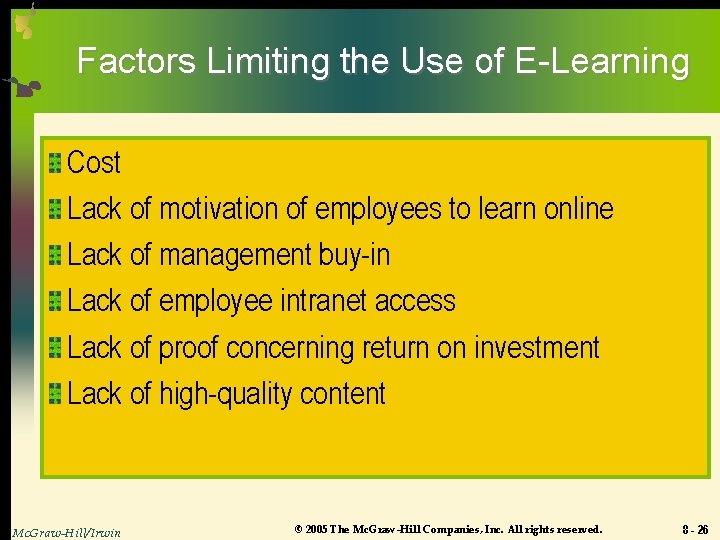 Factors Limiting the Use of E-Learning

Cost

Lack of motivation of employees to learn online

Lack of management buy-in

Lack of employee intranet access

Lack of proof concerning return on investment

Lack of high-quality content

McGraw-Hill/Irwin

© 2005 The McGraw-Hill Companies, Inc. All rights reserved.

8 - 26